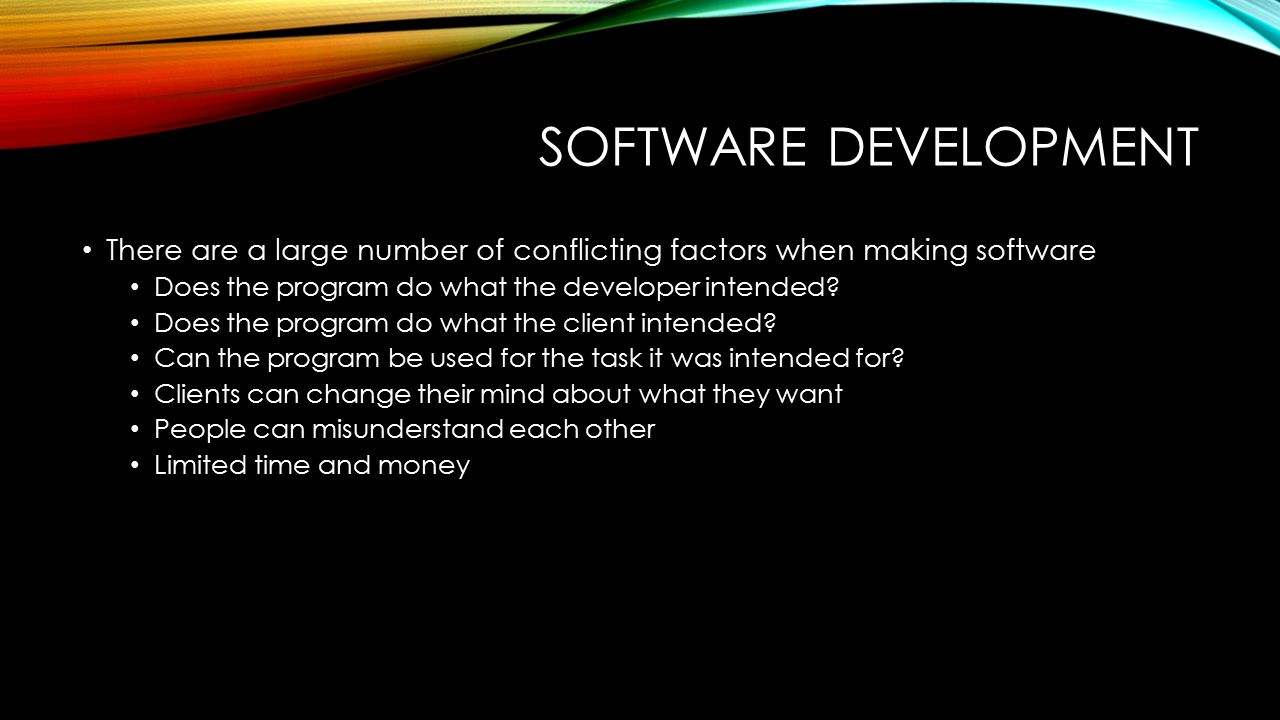 SOFTWARE DEVELOPMENT

• There are a large number of conflicting factors when making software
  • Does the program do what the developer intended?
  • Does the program do what the client intended?
  • Can the program be used for the task it was intended for?
  • Clients can change their mind about what they want
  • People can misunderstand each other
  • Limited time and money